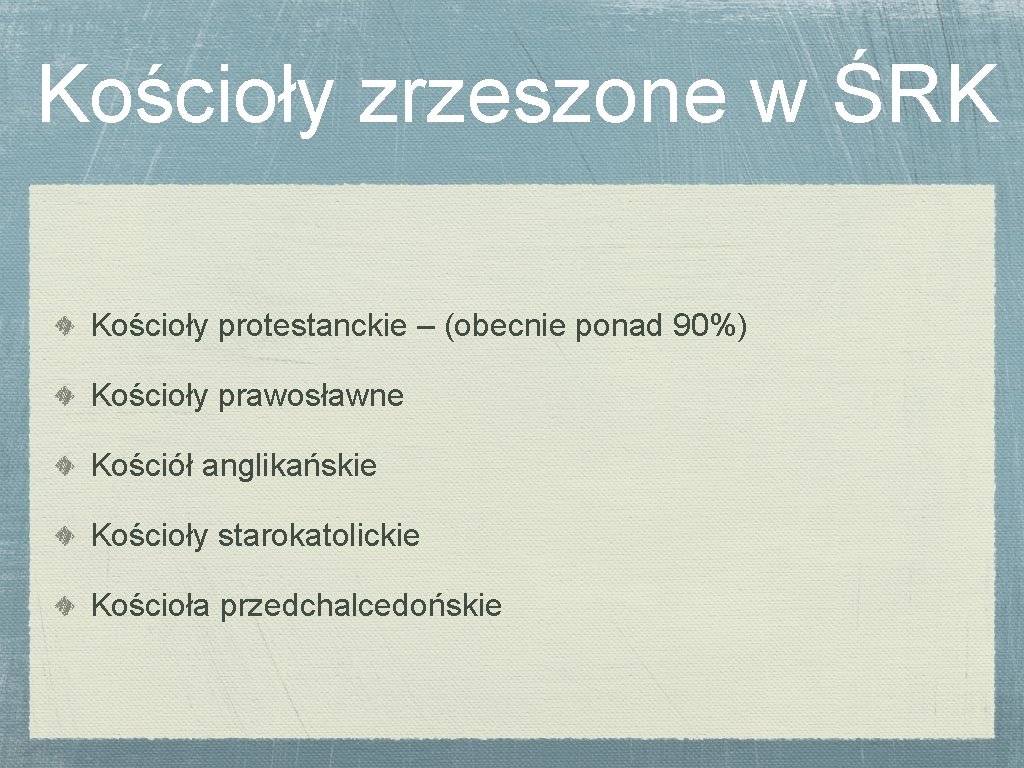 Kościoły zrzeszone w ŚRK

Kościoły protestanckie – (obecnie ponad 90%)

Kościoły prawosławne

Kościół anglikańskie

Kościoły starokatolickie

Kościoła przedchalcedońskie